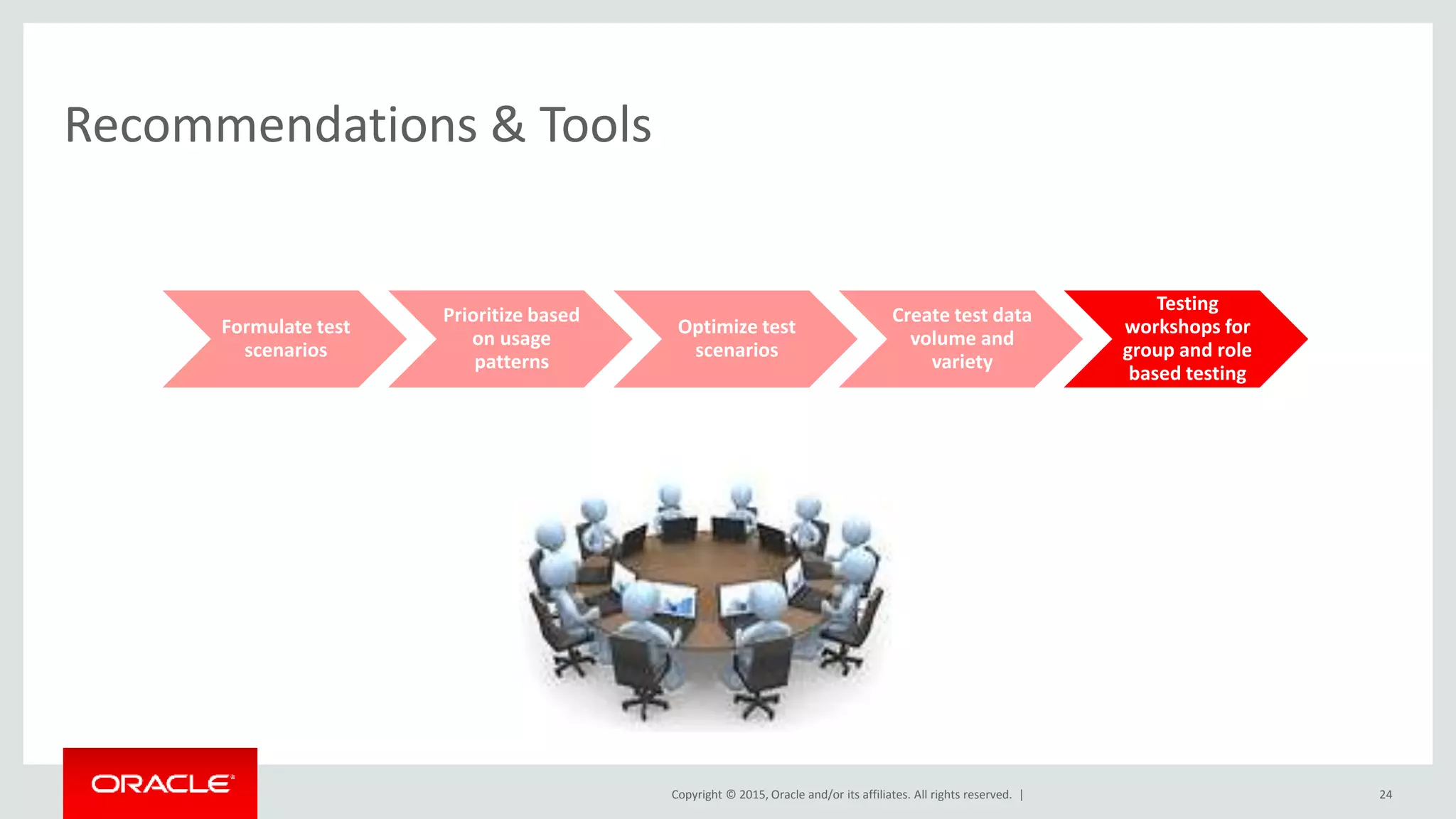 Recommendations & Tools

Formulate test scenarios

Prioritize based on usage patterns

Optimize test scenarios

Create test data volume and variety

Testing workshops for group and role based testing

ORACLE

Copyright © 2015, Oracle and/or its affiliates. All rights reserved. |

24